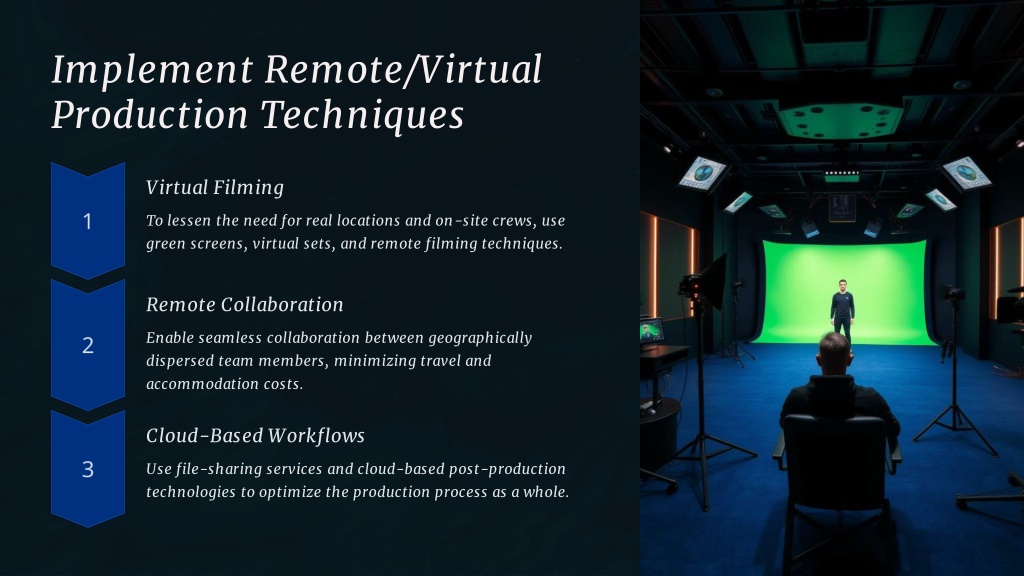 Implement Remote/Virtual Production Techniques

1

Virtual Filming

To lessen the need for real locations and on-site crews, use green screens, virtual sets, and remote filming techniques.

2

Remote Collaboration

Enable seamless collaboration between geographically dispersed team members, minimizing travel and accommodation costs.

3

Cloud-Based Workflows

Use file-sharing services and cloud-based post-production technologies to optimize the production process as a whole.